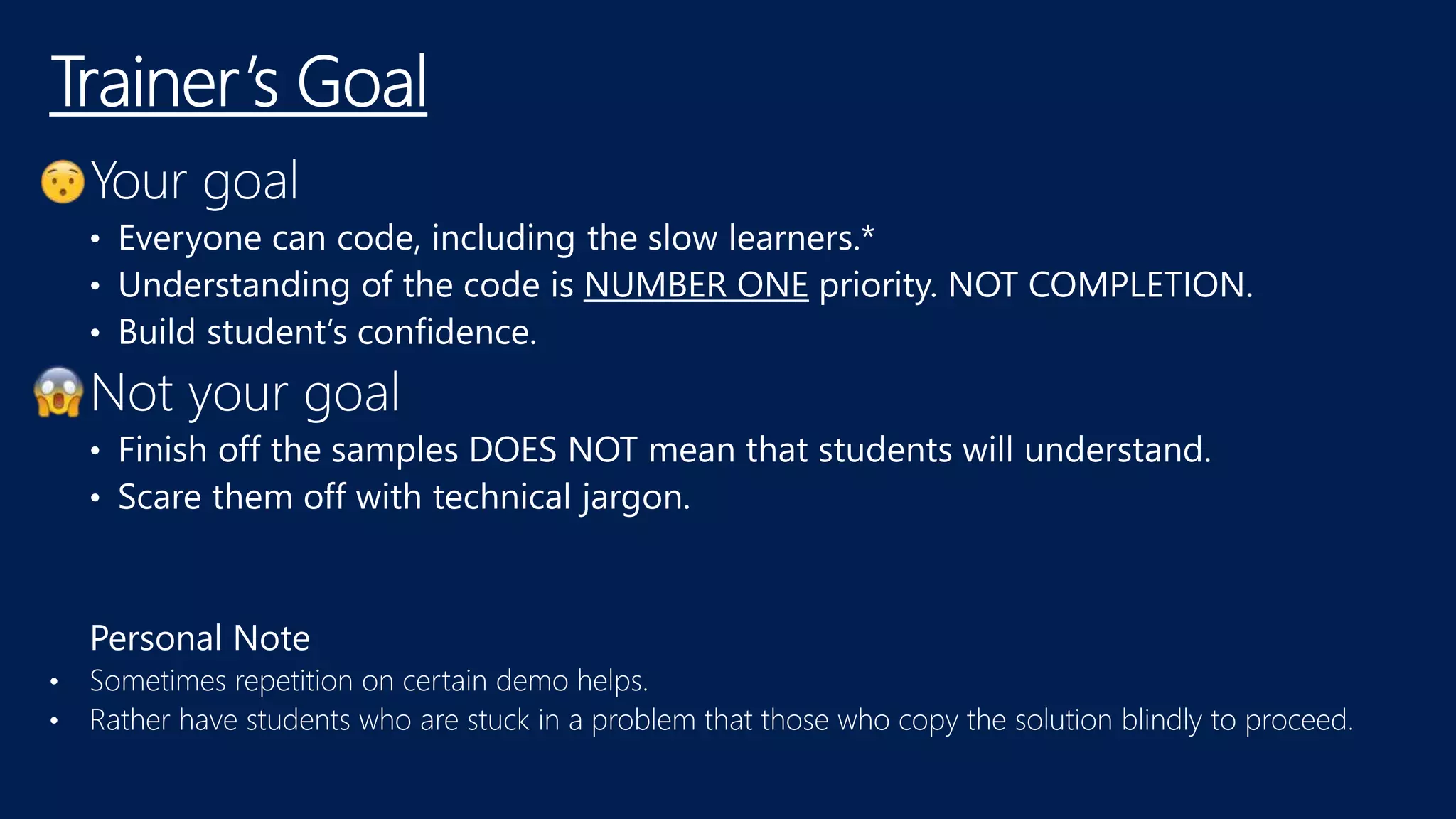 Trainer's Goal

Your goal
• Everyone can code, including the slow learners.*
• Understanding of the code is NUMBER ONE priority. NOT COMPLETION.
• Build student's confidence.

Not your goal
• Finish off the samples DOES NOT mean that students will understand.
• Scare them off with technical jargon.

Personal Note
• Sometimes repetition on certain demo helps.
• Rather have students who are stuck in a problem that those who copy the solution blindly to proceed.